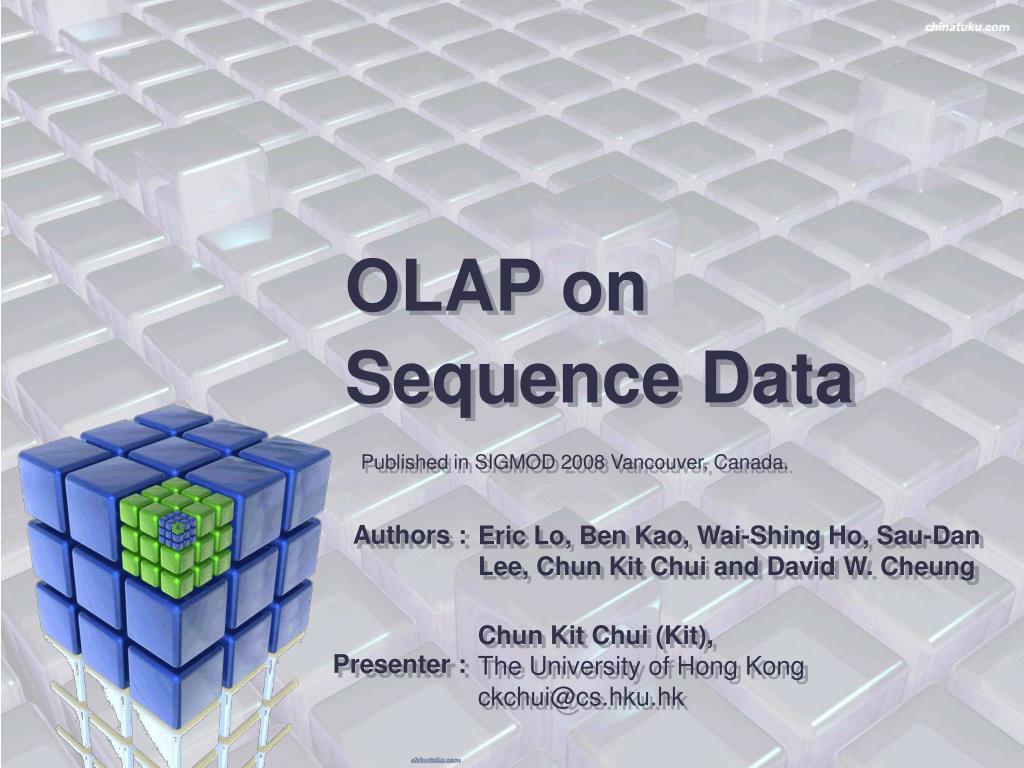 chinatuku.com

OLAP on Sequence Data

Published in SIGMOD 2008 Vancouver, Canada.

Authors : Eric Lo, Ben Kao, Wai-Shing Ho, Sau-Dan Lee, Chun Kit Chui and David W. Cheung

Presenter : Chun Kit Chui (Kit), The University of Hong Kong ckchui@cs.hku.hk

chinatuku.com